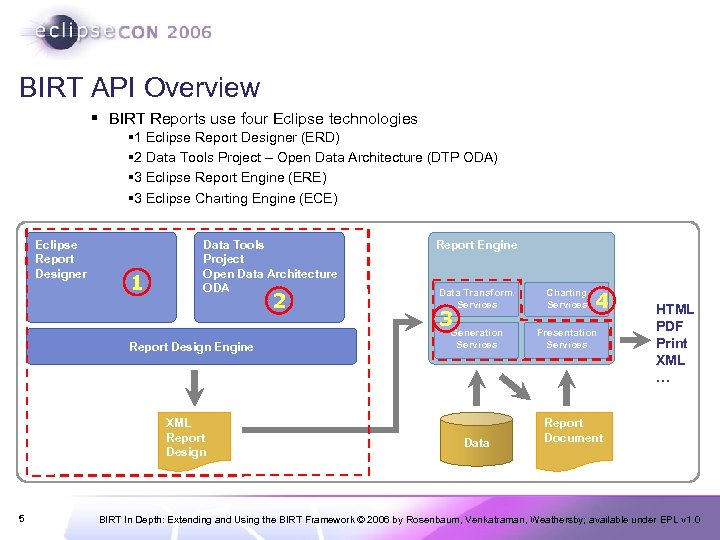 eclipseCON 2006

BIRT API Overview

▪ BIRT Reports use four Eclipse technologies
▪1 Eclipse Report Designer (ERD)
▪2 Data Tools Project – Open Data Architecture (DTP ODA)
▪3 Eclipse Report Engine (ERE)
▪3 Eclipse Charting Engine (ECE)

Eclipse Report Designer
1
Data Tools Project Open Data Architecture ODA
2
Report Design Engine
XML Report Design

Report Engine
Data Transform. Services
Charting Services
4
3
Generation Services
Presentation Services
HTML
PDF
Print
XML
…
Data
Report Document

5

BIRT In Depth: Extending and Using the BIRT Framework © 2006 by Rosenbaum, Venkatraman, Weathersby; available under EPL v1.0